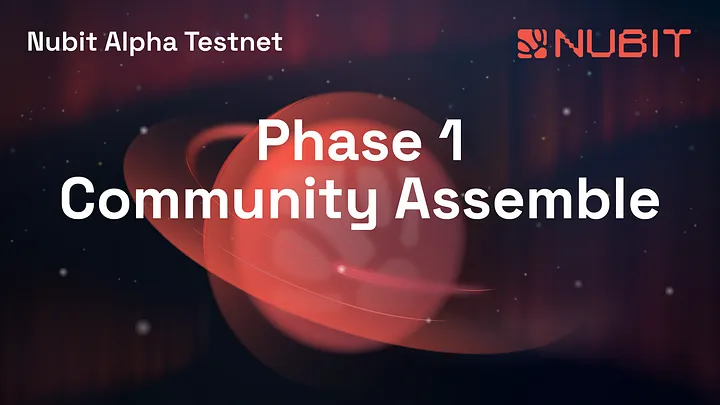 Nubit Alpha Testnet

NUBIT

Phase 1
Community Assemble